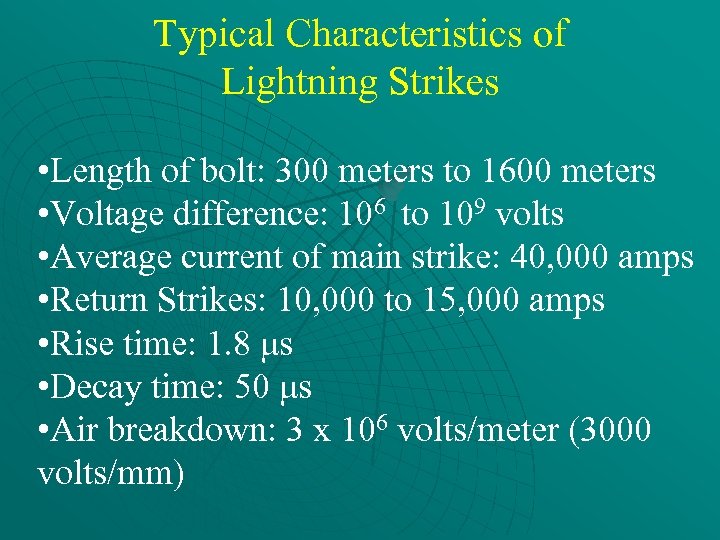 Typical Characteristics of Lightning Strikes

•Length of bolt: 300 meters to 1600 meters
•Voltage difference: $10^6$ to $10^9$ volts
•Average current of main strike: 40,000 amps
•Return Strikes: 10,000 to 15,000 amps
•Rise time: 1.8 μs
•Decay time: 50 μs
•Air breakdown: 3 x $10^6$ volts/meter (3000 volts/mm)